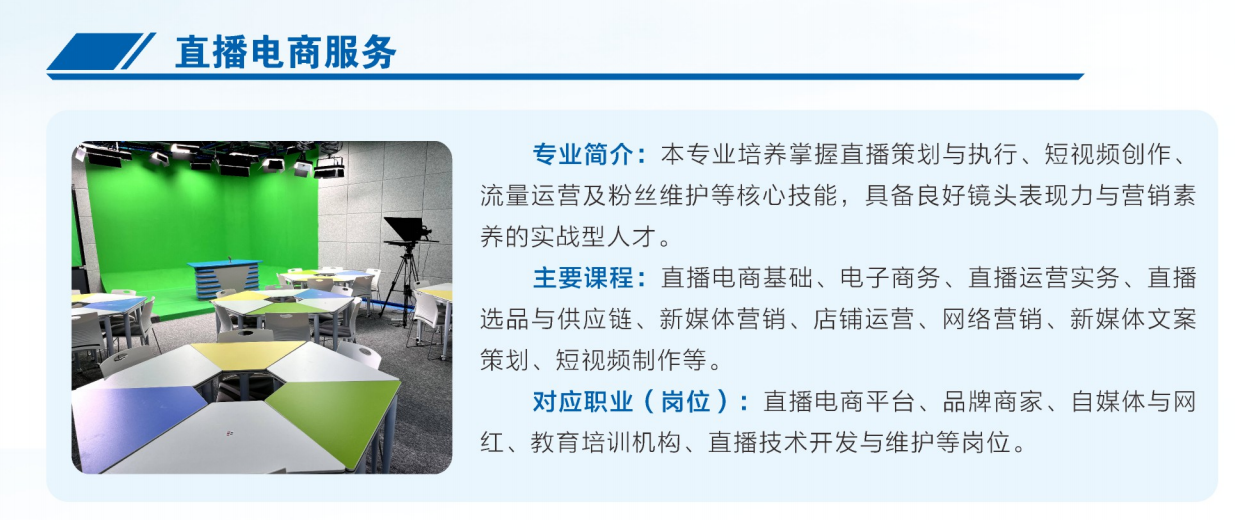 直播电商服务

专业简介：本专业培养掌握直播策划与执行、短视频创作、流量运营及粉丝维护等核心技能，具备良好镜头表现力与营销素养的实战型人才。

主要课程：直播电商基础、电子商务、直播运营实务、直播选品与供应链、新媒体营销、店铺运营、网络营销、新媒体文案策划、短视频制作等。

对应职业（岗位）：直播电商平台、品牌商家、自媒体与网红、教育培训机构、直播技术开发与维护等岗位。